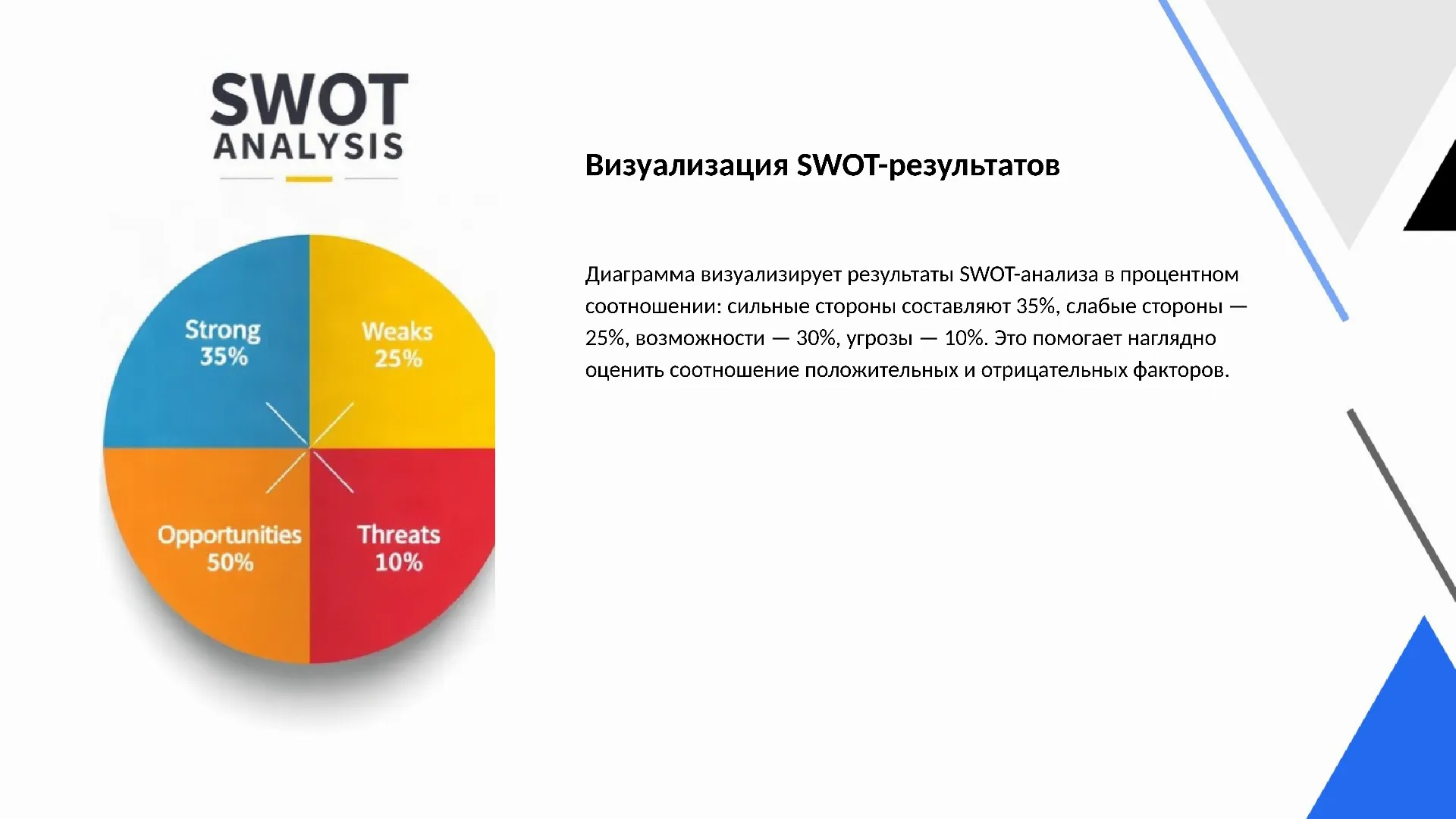 SWOT
ANALYSIS

Strong
35%

Weaks
25%

Opportunities
50%

Threats
10%

Визуализация SWOT-результатов

Диаграмма визуализирует результаты SWOT-анализа в процентном соотношении: сильные стороны составляют 35%, слабые стороны — 25%, возможности — 30%, угрозы — 10%. Это помогает наглядно оценить соотношение положительных и отрицательных факторов.